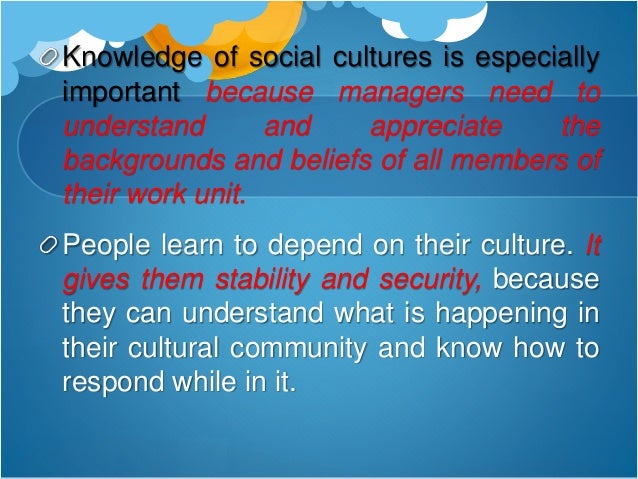 Knowledge of social cultures is especially important because managers need to understand and appreciate the backgrounds and beliefs of all members of their work unit.

People learn to depend on their culture. It gives them stability and security, because they can understand what is happening in their cultural community and know how to respond while in it.